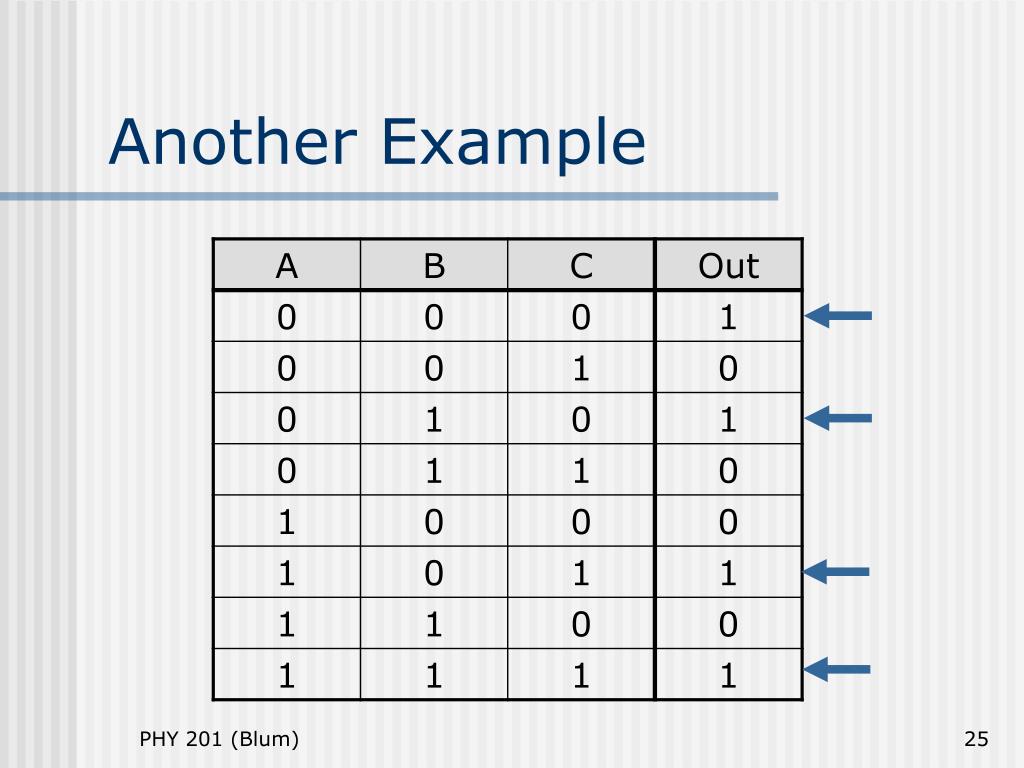 Another Example

| A | B | C | Out |
|---|---|---|---|
| 0 | 0 | 0 | 1 |
| 0 | 0 | 1 | 0 |
| 0 | 1 | 0 | 1 |
| 0 | 1 | 1 | 0 |
| 1 | 0 | 0 | 0 |
| 1 | 0 | 1 | 1 |
| 1 | 1 | 0 | 0 |
| 1 | 1 | 1 | 1 |

PHY 201 (Blum)

25